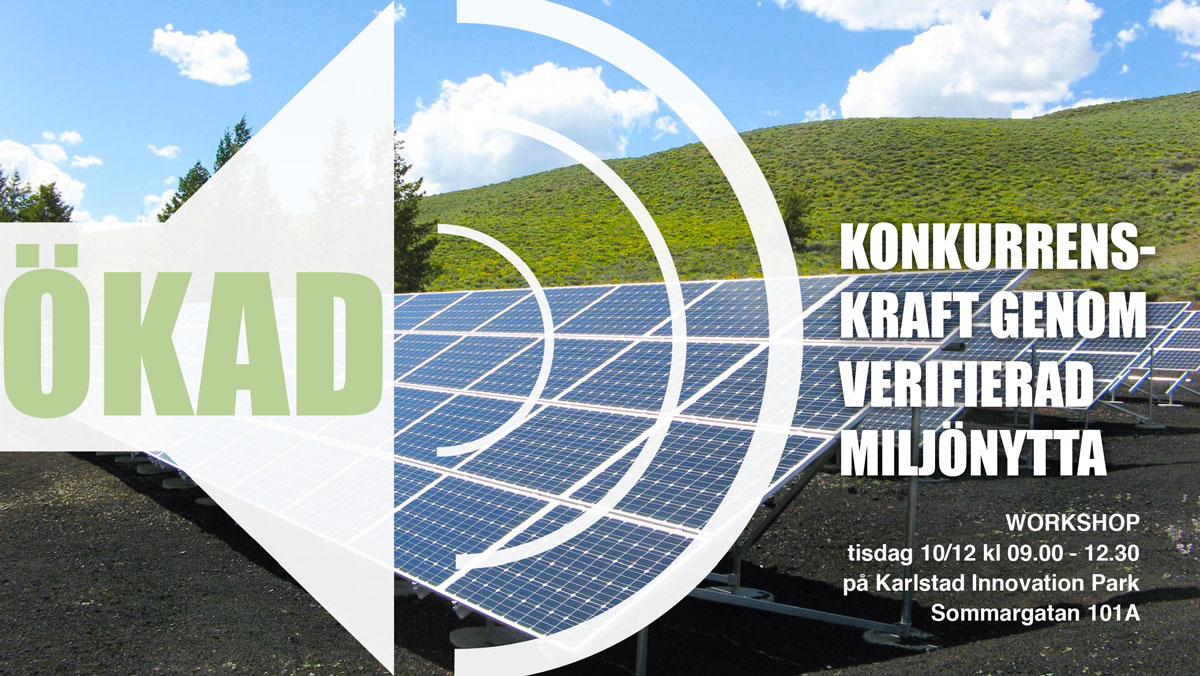 ÖKAD

KONKURRENS-KRAFT GENOM VERIFIERAD MILJÖNYTTA

WORKSHOP
tisdag 10/12 kl 09.00 - 12.30
på Karlstad Innovation Park
Sommargatan 101A